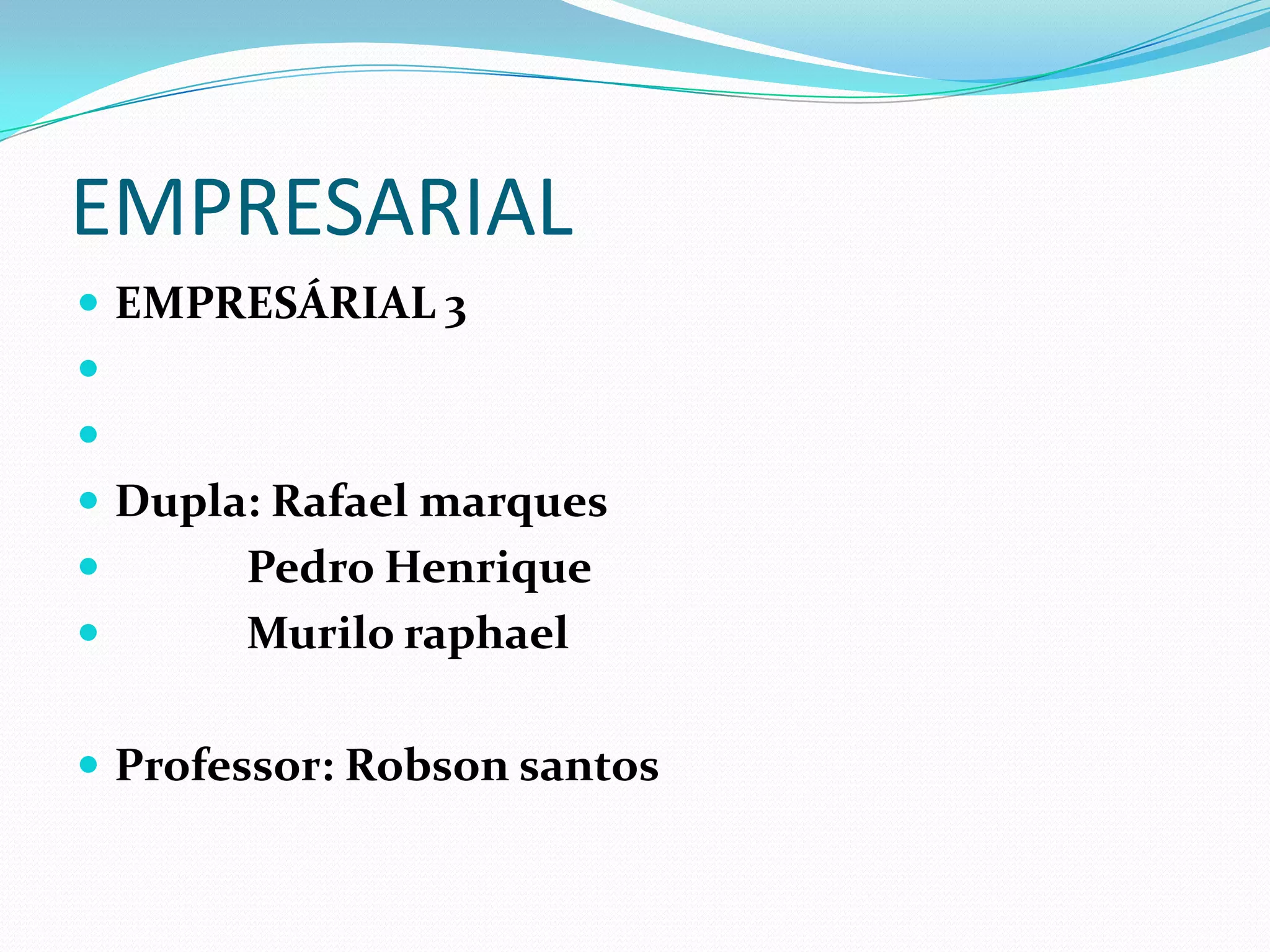 EMPRESARIAL

EMPRESÁRIAL 3

Dupla: Rafael marques
Pedro Henrique
Murilo raphael

Professor: Robson santos